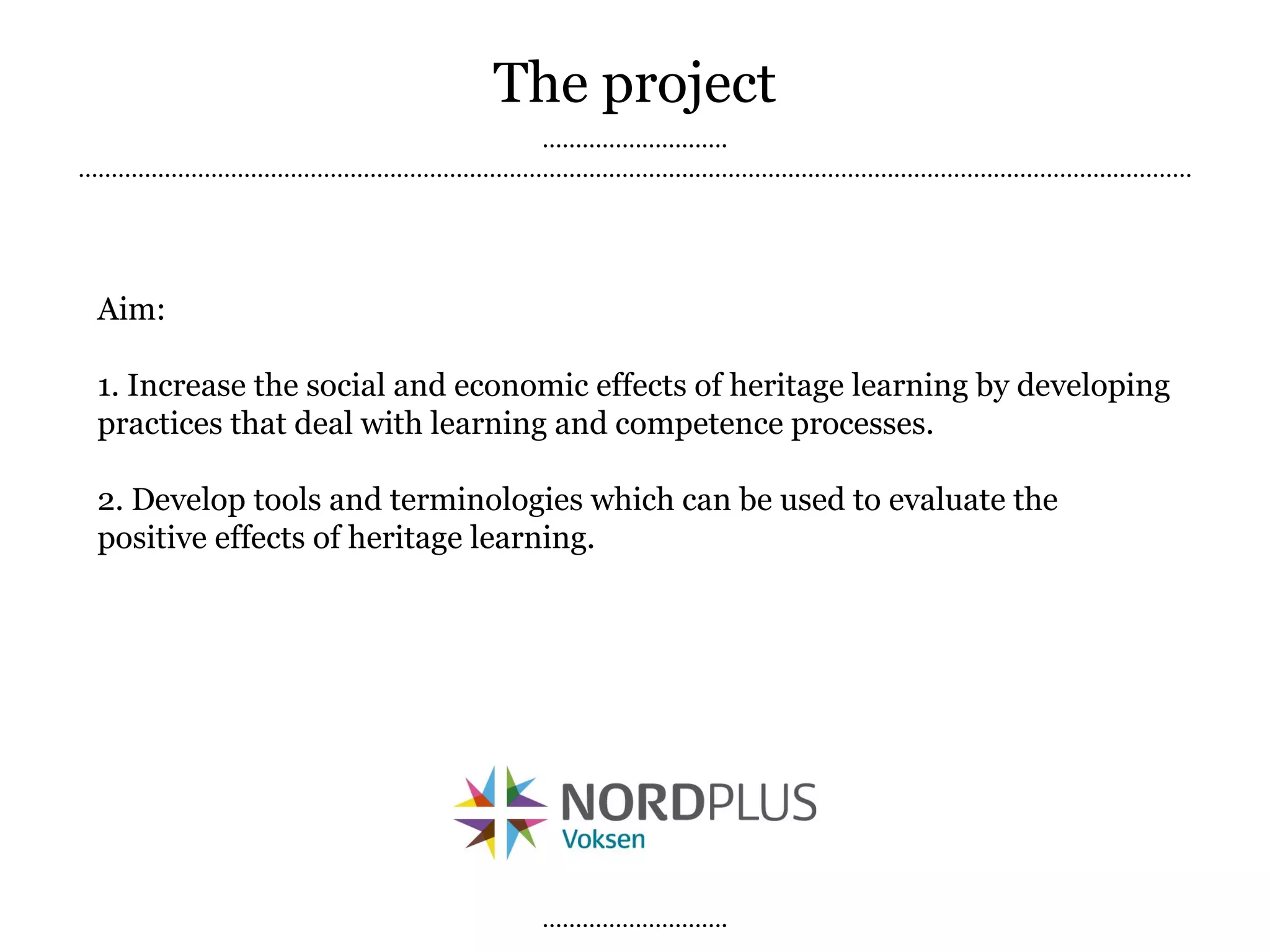 The project

Aim:

1. Increase the social and economic effects of heritage learning by developing practices that deal with learning and competence processes.

2. Develop tools and terminologies which can be used to evaluate the positive effects of heritage learning.

NORDPLUS
Voksen